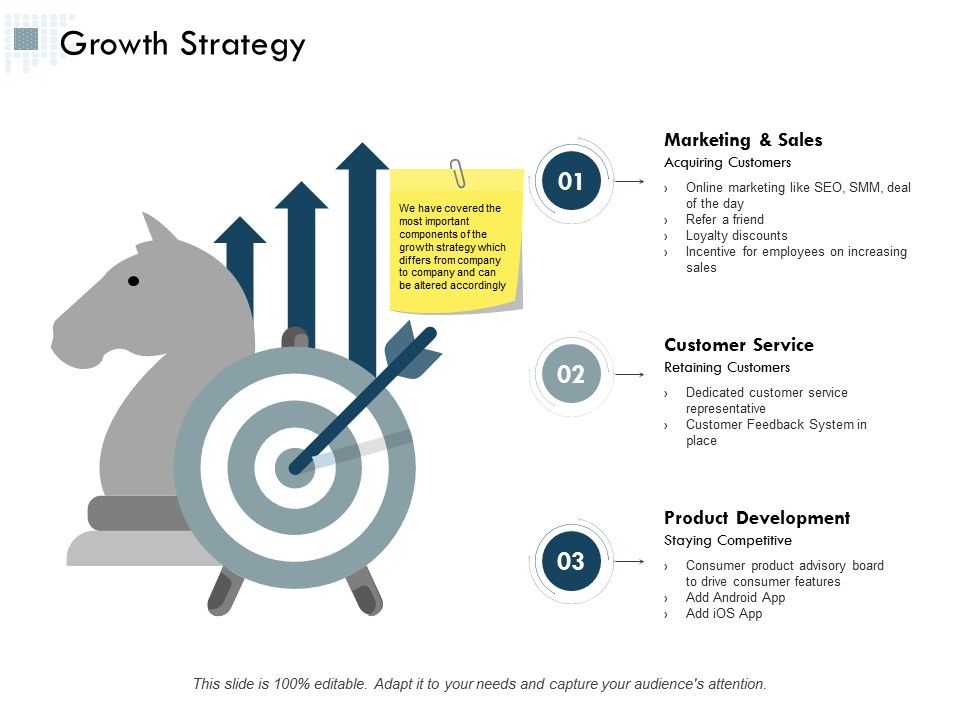 Growth Strategy

We have covered the most important components of the growth strategy which differs from company to company and can be altered accordingly

01

Marketing & Sales

Acquiring Customers

› Online marketing like SEO, SMM, deal of the day
› Refer a friend
› Loyalty discounts
› Incentive for employees on increasing sales

02

Customer Service

Retaining Customers

› Dedicated customer service representative
› Customer Feedback System in place

03

Product Development

Staying Competitive

› Consumer product advisory board to drive consumer features
› Add Android App
› Add iOS App

This slide is 100% editable. Adapt it to your needs and capture your audience's attention.